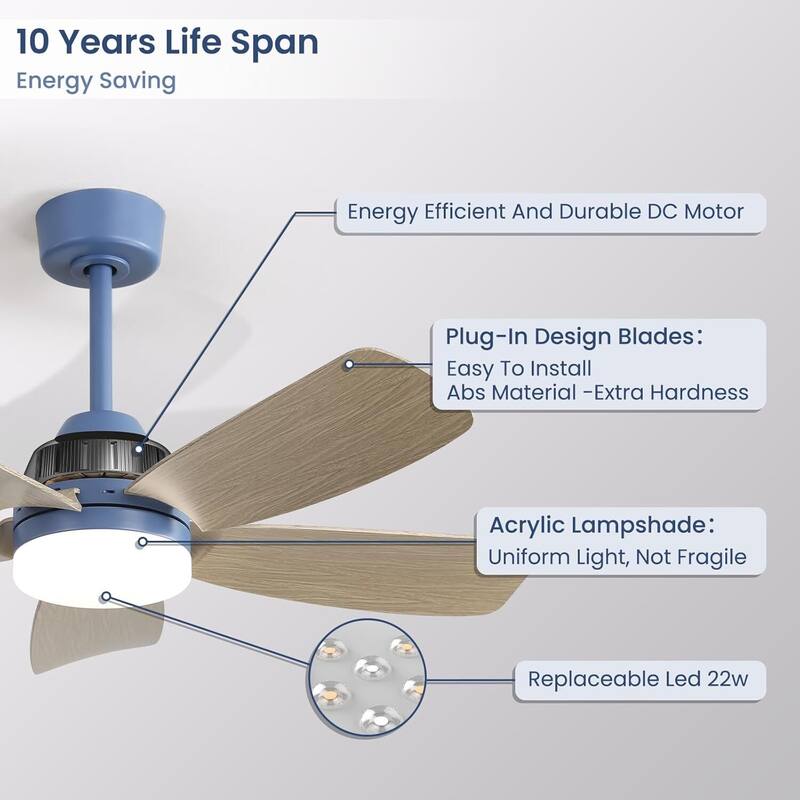 10 Years Life Span
Energy Saving

Energy Efficient And Durable DC Motor

Plug-In Design Blades:
Easy To Install
Abs Material -Extra Hardness

Acrylic Lampshade:
Uniform Light, Not Fragile

Replaceable Led 22w